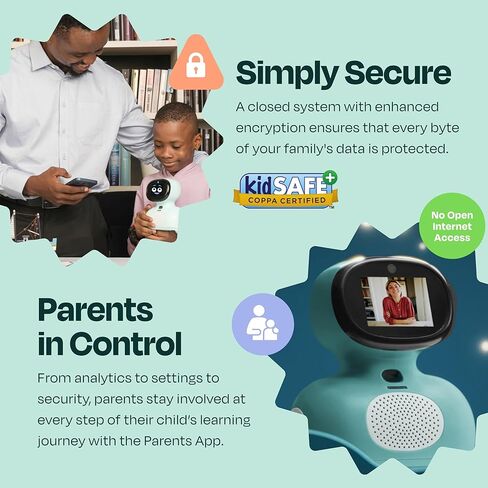 Simply Secure

A closed system with enhanced encryption ensures that every byte of your family's data is protected.

kidSAFE+
COPPA CERTIFIED

No Open Internet Access

Parents in Control

From analytics to settings to security, parents stay involved at every step of their child's learning journey with the Parents App.